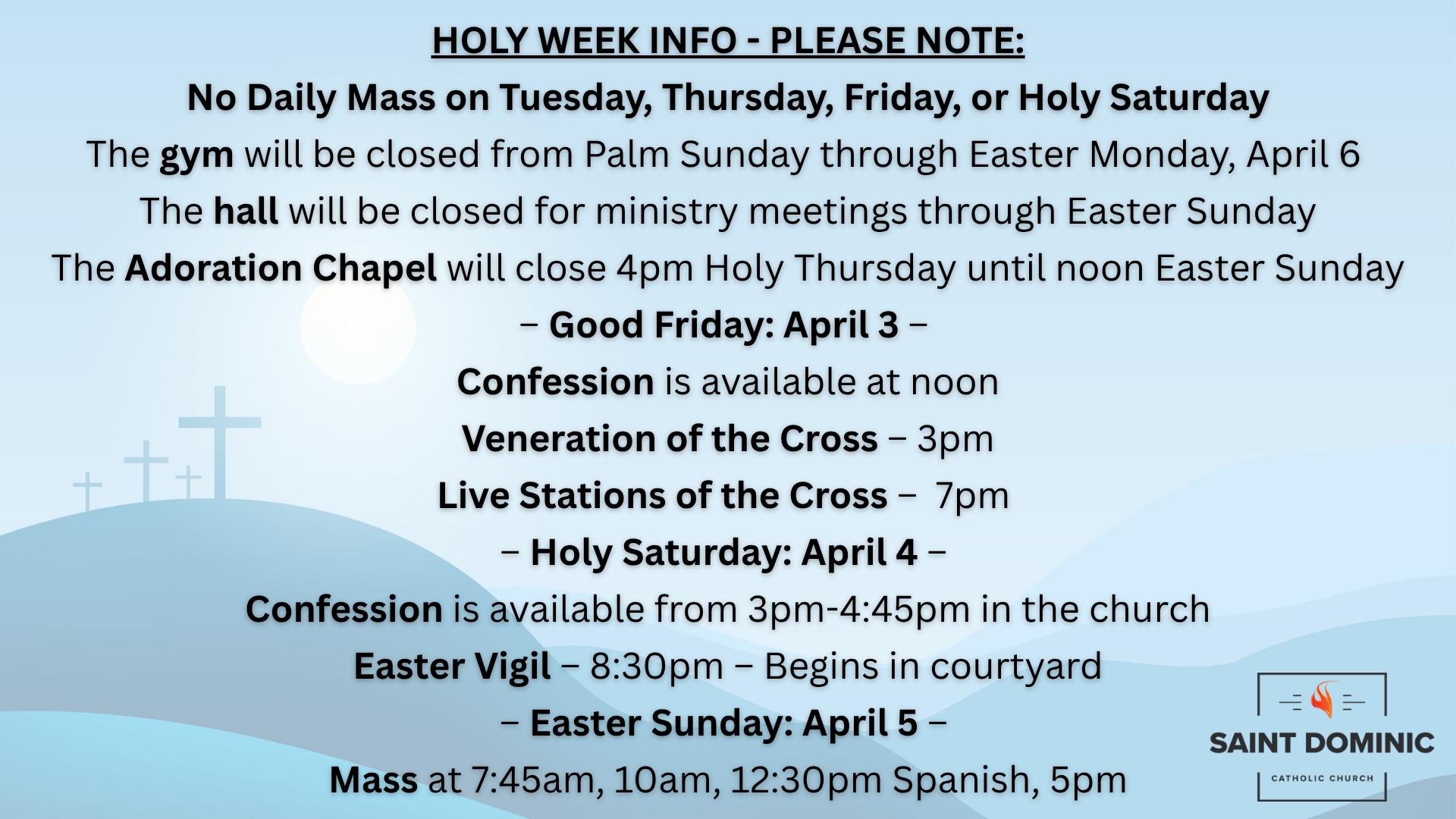 HOLY WEEK INFO - PLEASE NOTE:

No Daily Mass on Tuesday, Thursday, Friday, or Holy Saturday

The gym will be closed from Palm Sunday through Easter Monday, April 6

The hall will be closed for ministry meetings through Easter Sunday

The Adoration Chapel will close 4pm Holy Thursday until noon Easter Sunday

– Good Friday: April 3 –

Confession is available at noon

Veneration of the Cross – 3pm

Live Stations of the Cross – 7pm

– Holy Saturday: April 4 –

Confession is available from 3pm-4:45pm in the church

Easter Vigil – 8:30pm – Begins in courtyard

– Easter Sunday: April 5 –

Mass at 7:45am, 10am, 12:30pm Spanish, 5pm

SAINT DOMINIC
CATHOLIC CHURCH